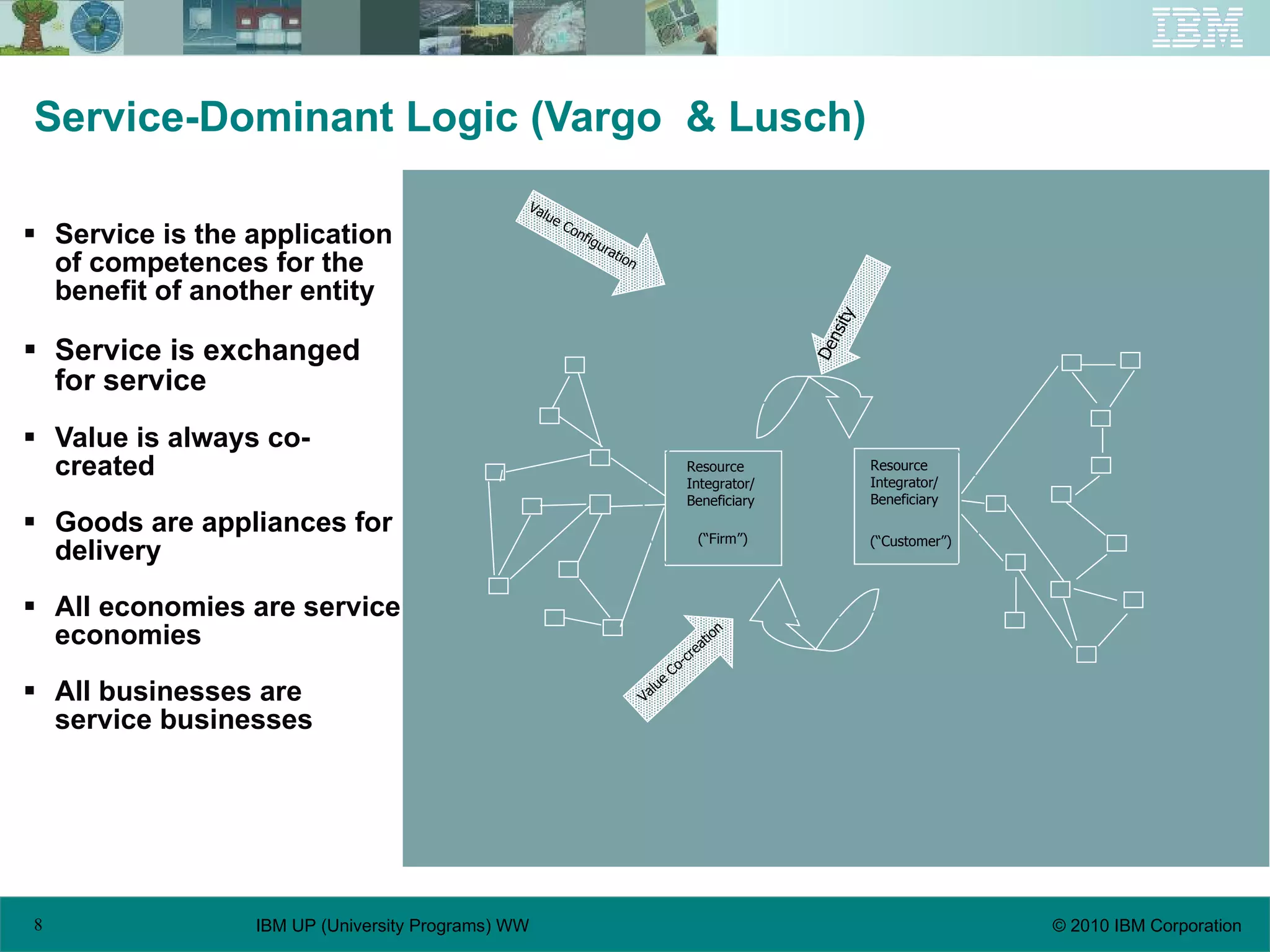 IBM

Service-Dominant Logic (Vargo & Lusch)

▪ Service is the application of competences for the benefit of another entity

▪ Service is exchanged for service

▪ Value is always co-created

▪ Goods are appliances for delivery

▪ All economies are service economies

▪ All businesses are service businesses

Value Configuration

Density

Resource Integrator/ Beneficiary

("Firm")

Resource Integrator/ Beneficiary

("Customer")

Value Co-creation

8 IBM UP (University Programs) WW © 2010 IBM Corporation